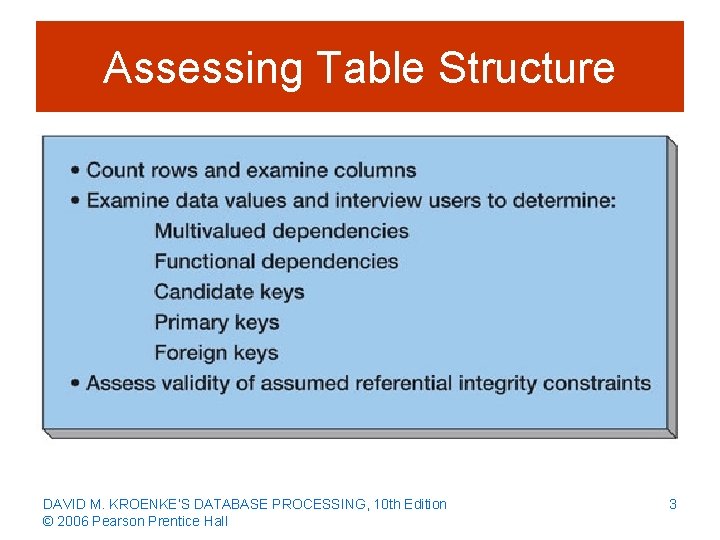 Assessing Table Structure

• Count rows and examine columns
• Examine data values and interview users to determine:
Multivalued dependencies
Functional dependencies
Candidate keys
Primary keys
Foreign keys
• Assess validity of assumed referential integrity constraints

DAVID M. KROENKE'S DATABASE PROCESSING, 10th Edition
© 2006 Pearson Prentice Hall

3